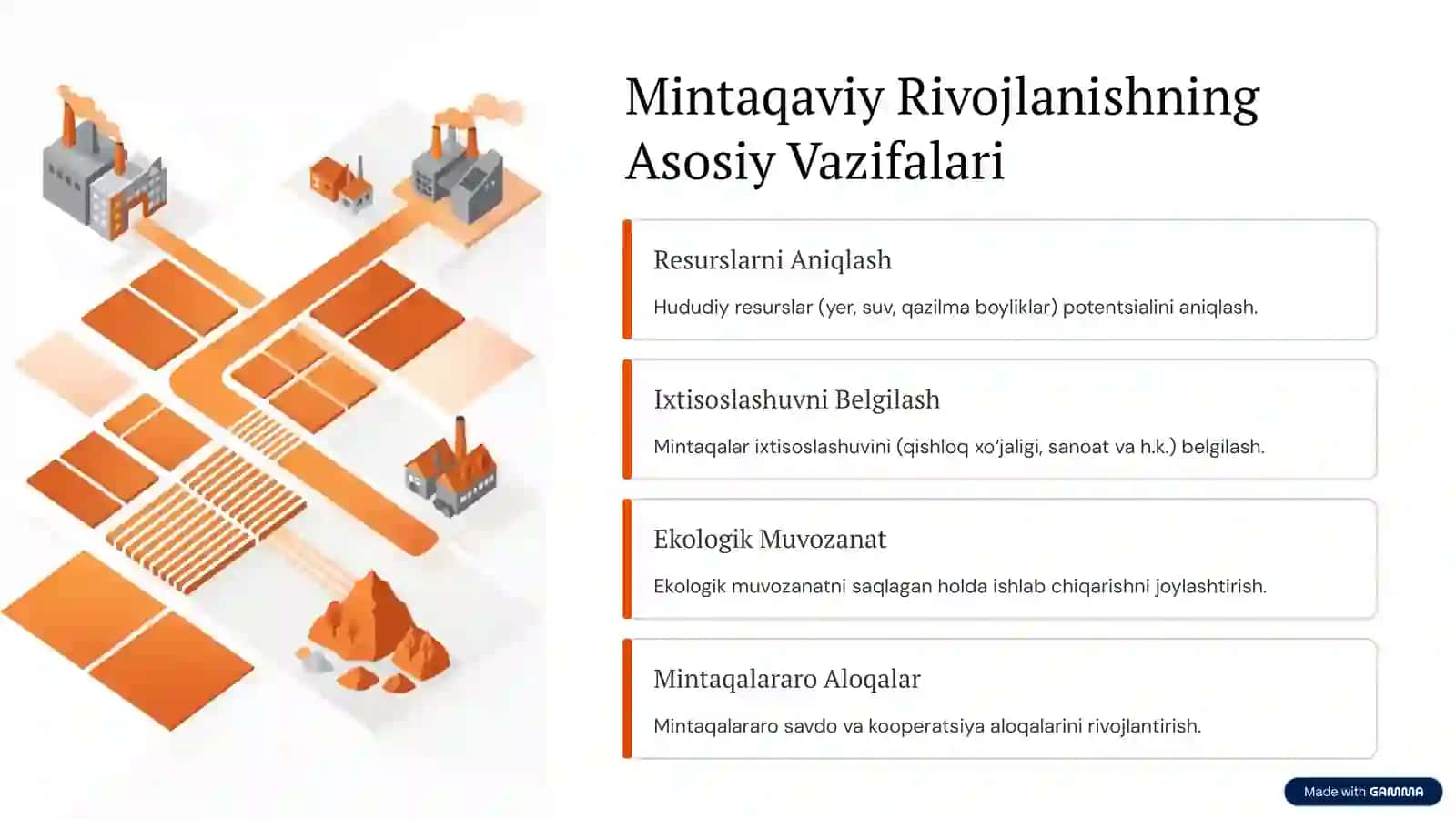 Mintaqaviy Rivojlanishning Asosiy Vazifalari

Resurslarni Aniqlash

Hududiy resurslar (yer, suv, qazilma boyliklar) potentsialini aniqlash.

Ixtisoslashuvni Belgilash

Mintaqalar ixtisoslashuvini (qishloq xo'jaligi, sanoat va h.k.) belgilash.

Ekologik Muvozanat

Ekologik muvozanatni saqlagan holda ishlab chiqarishni joylashtirish.

Mintaqalararo Aloqalar

Mintaqalararo savdo va kooperatsiya aloqalarini rivojlantirish.

Made with GAMMA